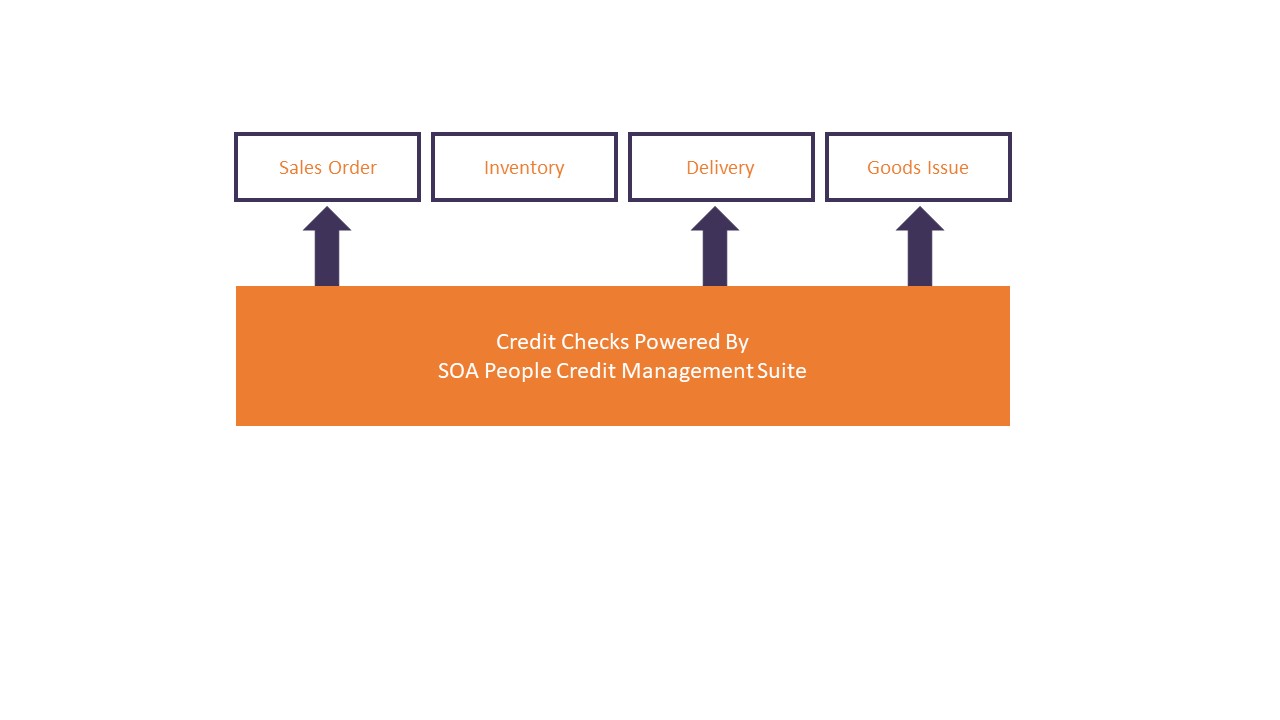 Sales Order

Inventory

Delivery

Goods Issue

Credit Checks Powered By
SOA People Credit Management Suite